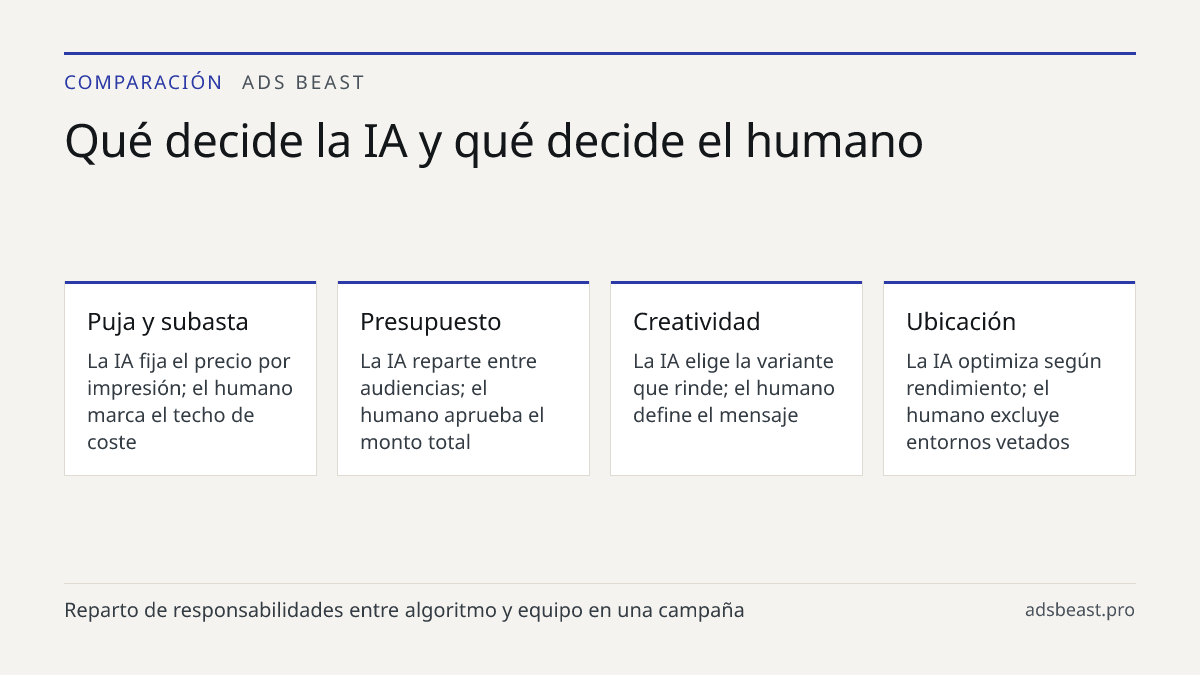 COMPARACIÓN ADS BEAST

Qué decide la IA y qué decide el humano

Puja y subasta

La IA fija el precio por impresión; el humano marca el techo de coste

Presupuesto

La IA reparte entre audiencias; el humano aprueba el monto total

Creatividad

La IA elige la variante que rinde; el humano define el mensaje

Ubicación

La IA optimiza según rendimiento; el humano excluye entornos vetados

Reparto de responsabilidades entre algoritmo y equipo en una campaña

adsbeast.pro